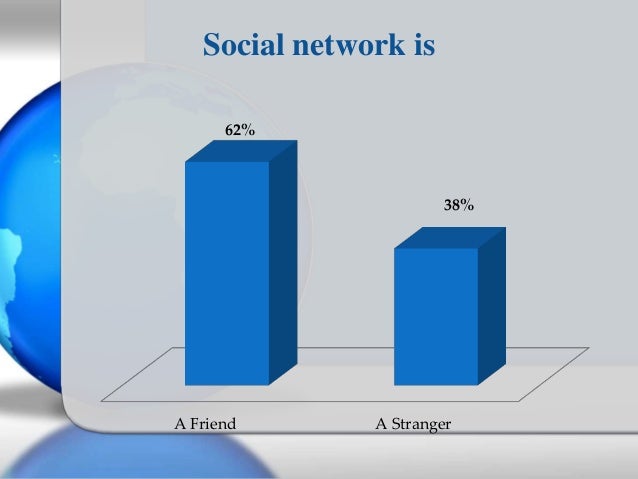 Social network is

62%

38%

A Friend

A Stranger